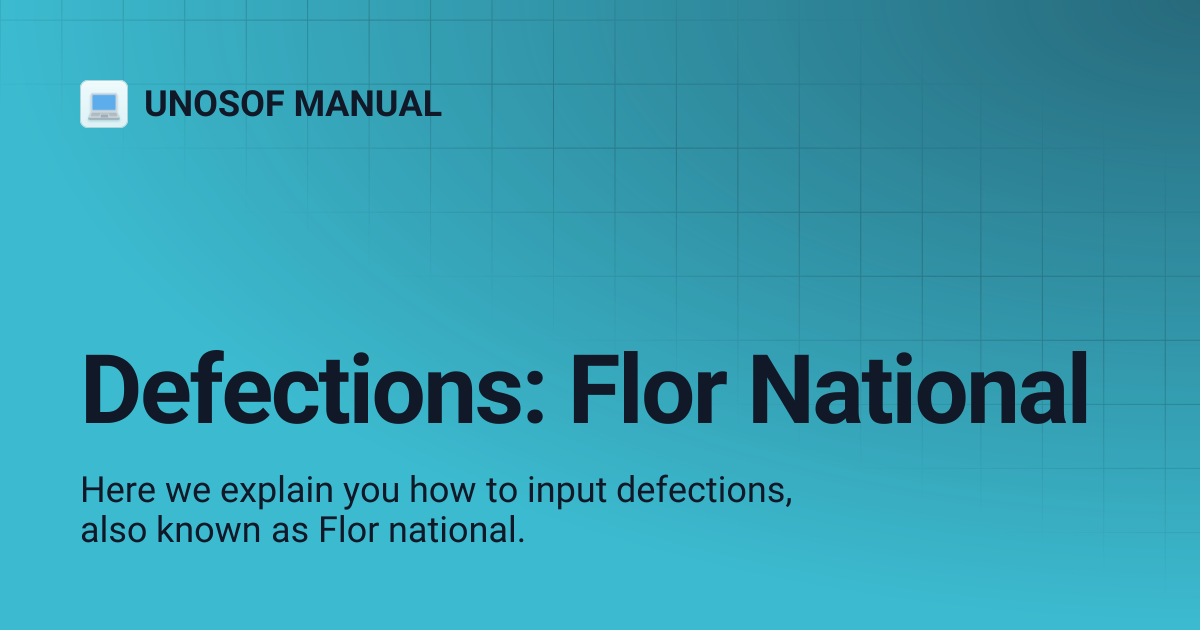 UNOSOF MANUAL

Defections: Flor National

Here we explain you how to input defections, also known as Flor national.